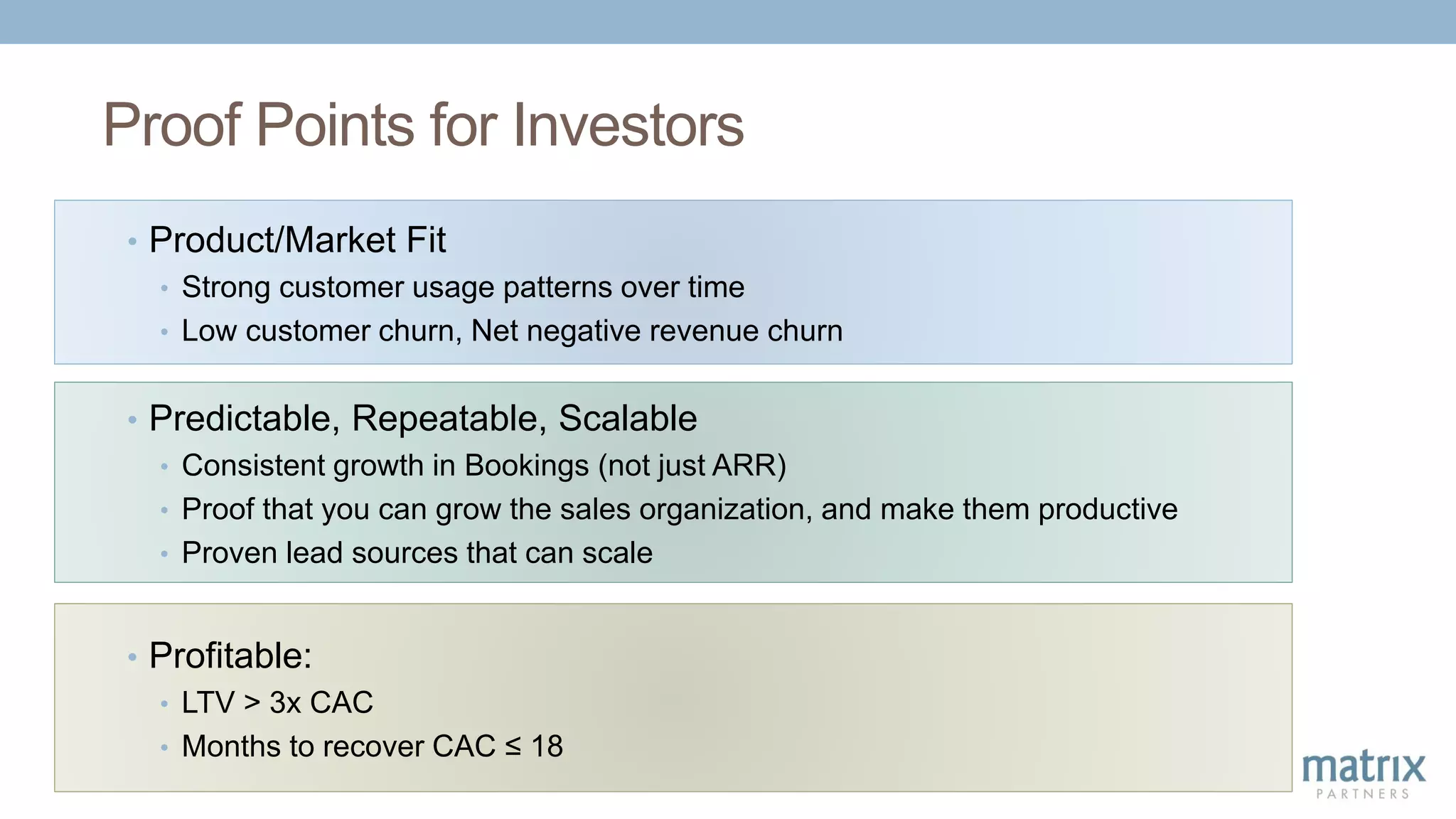 Proof Points for Investors

• Product/Market Fit
  • Strong customer usage patterns over time
  • Low customer churn, Net negative revenue churn

• Predictable, Repeatable, Scalable
  • Consistent growth in Bookings (not just ARR)
  • Proof that you can grow the sales organization, and make them productive
  • Proven lead sources that can scale

• Profitable:
  • LTV > 3x CAC
  • Months to recover CAC ≤ 18

matrix
PARTNERS